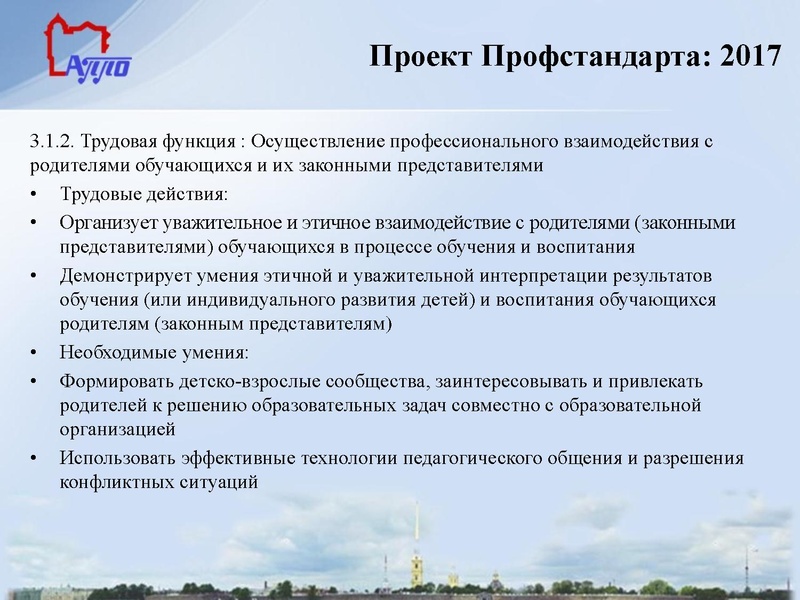 АППО

Проект Профстандарта: 2017

3.1.2. Трудовая функция : Осуществление профессионального взаимодействия с родителями обучающихся и их законными представителями

• Трудовые действия:
• Организует уважительное и этичное взаимодействие с родителями (законными представителями) обучающихся в процессе обучения и воспитания
• Демонстрирует умения этичной и уважительной интерпретации результатов обучения (или индивидуального развития детей) и воспитания обучающихся родителям (законным представителям)
• Необходимые умения:
• Формировать детско-взрослые сообщества, заинтересовывать и привлекать родителей к решению образовательных задач совместно с образовательной организацией
• Использовать эффективные технологии педагогического общения и разрешения конфликтных ситуаций